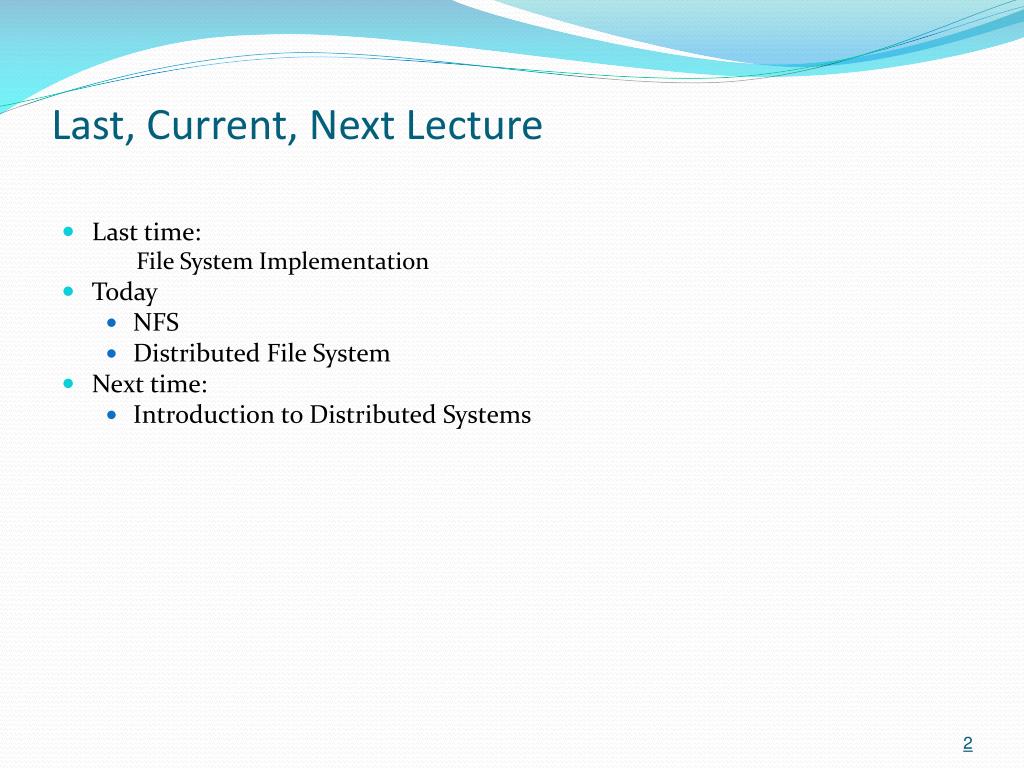 Last, Current, Next Lecture

- Last time:
  File System Implementation
- Today
  - NFS
  - Distributed File System
- Next time:
  - Introduction to Distributed Systems

2